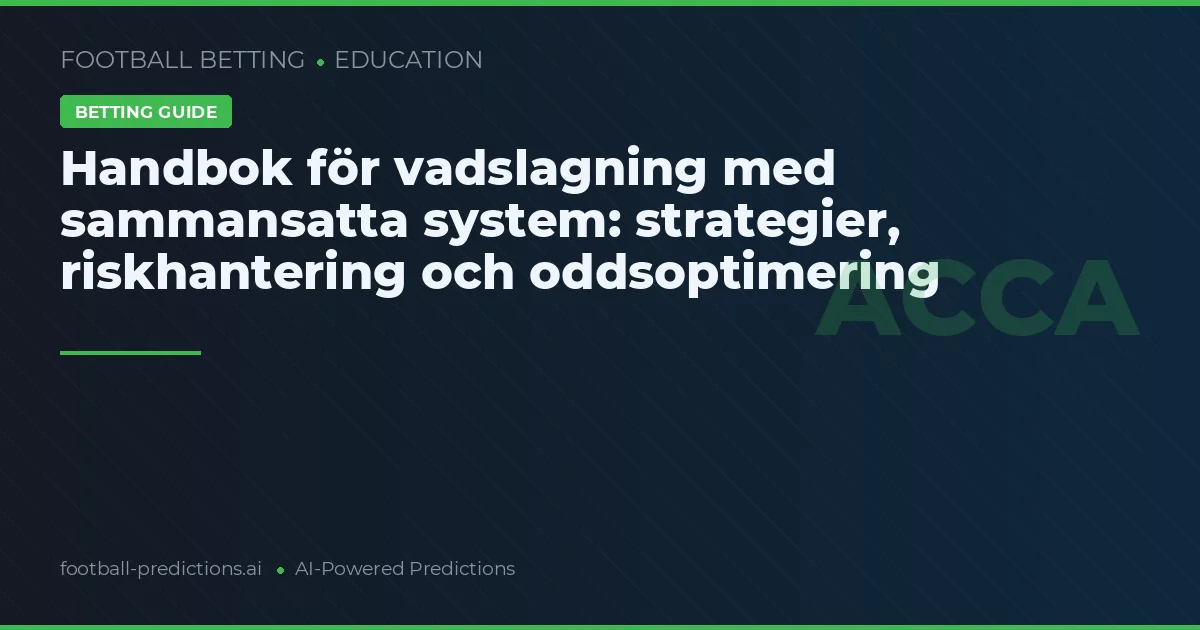 FOOTBALL BETTING • EDUCATION

BETTING GUIDE

Handbok för vadslagning med sammansatta system: strategier, riskhantering och oddsoptimering

ACCA

football-predictions.ai • AI-Powered Predictions